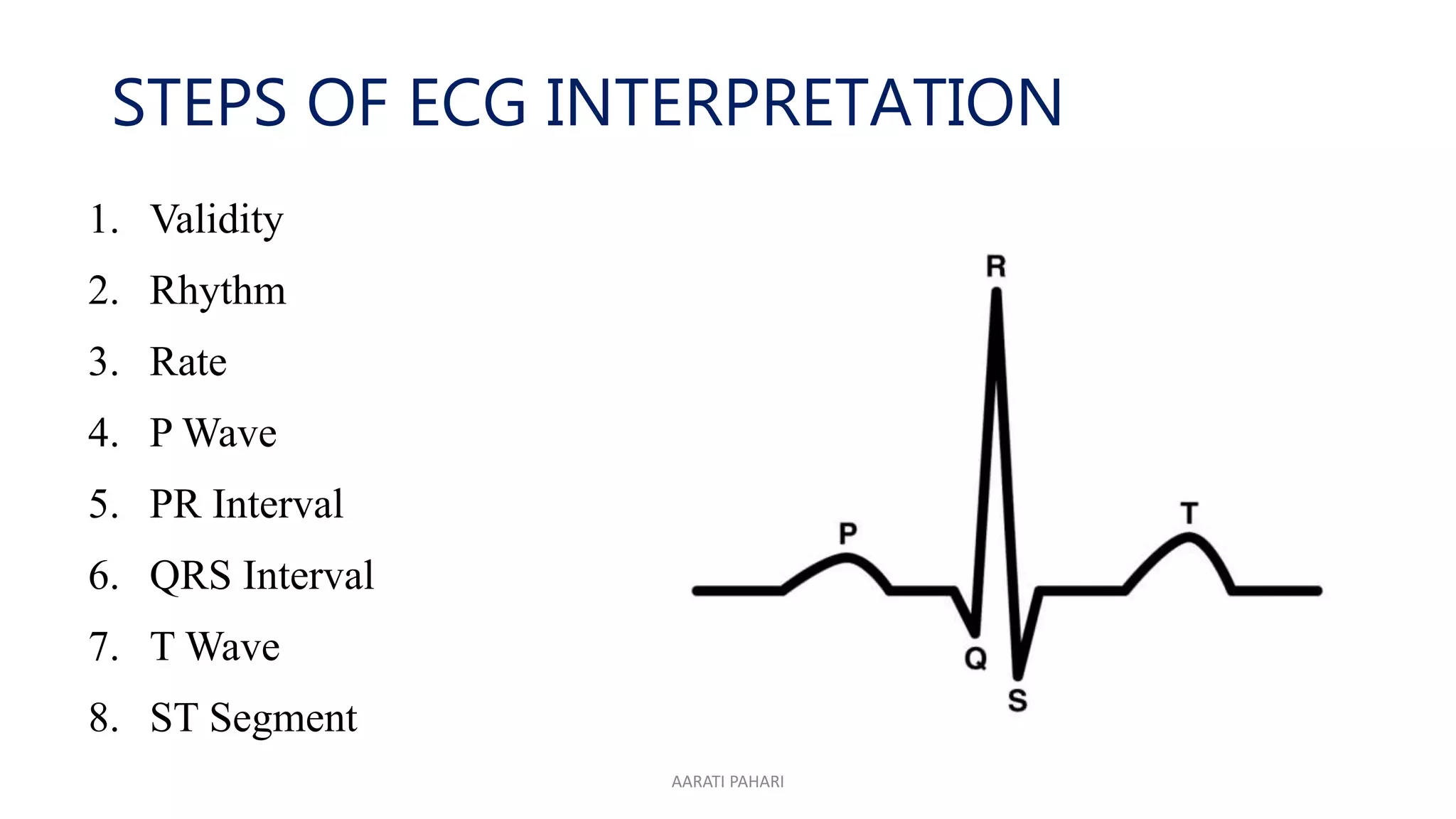 STEPS OF ECG INTERPRETATION

1. Validity
2. Rhythm
3. Rate
4. P Wave
5. PR Interval
6. QRS Interval
7. T Wave
8. ST Segment

R
P
T
Q
S

AARATI PAHARI